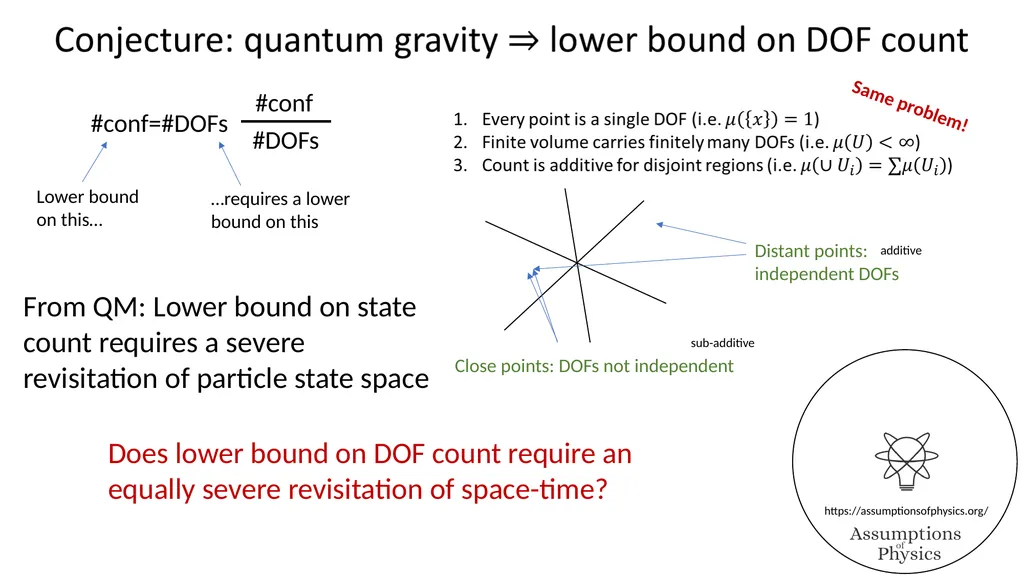 Conjecture: quantum gravity ⇒ lower bound on DOF count

#conf=#DOFs $\frac{\#conf}{\#DOFs}$

Lower bound on this…

…requires a lower bound on this

Same problem!

1. Every point is a single DOF (i.e. $\mu(\{x\}) = 1$)
2. Finite volume carries finitely many DOFs (i.e. $\mu(U) < \infty$)
3. Count is additive for disjoint regions (i.e. $\mu(\cup U_i) = \sum \mu(U_i)$)

Distant points: independent DOFs

additive

sub-additive

Close points: DOFs not independent

From QM: Lower bound on state count requires a severe revisitation of particle state space

Does lower bound on DOF count require an equally severe revisitation of space-time?

https://assumptionsofphysics.org/

Assumptions of Physics